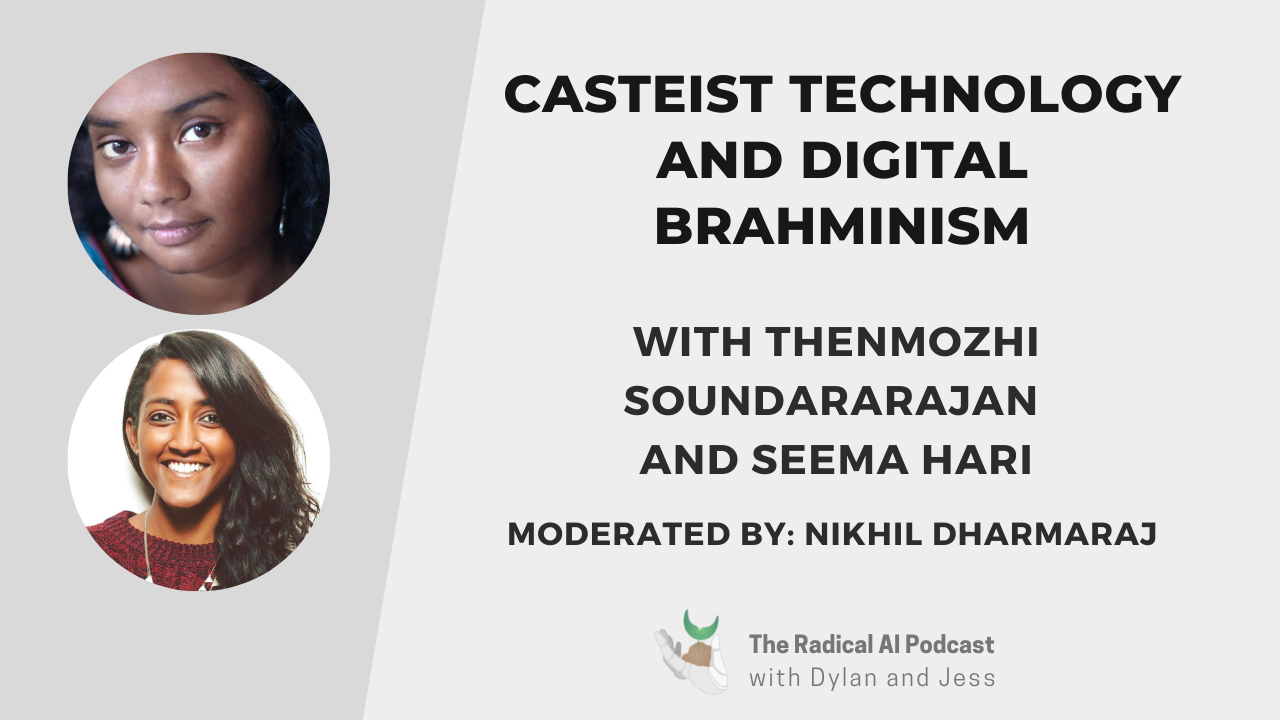 CASTEIST TECHNOLOGY AND DIGITAL BRAHMINISM

WITH THENMOZHI SOUNDARARAJAN AND SEEMA HARI

MODERATED BY: NIKHIL DHARMARAJ

The Radical AI Podcast
with Dylan and Jess